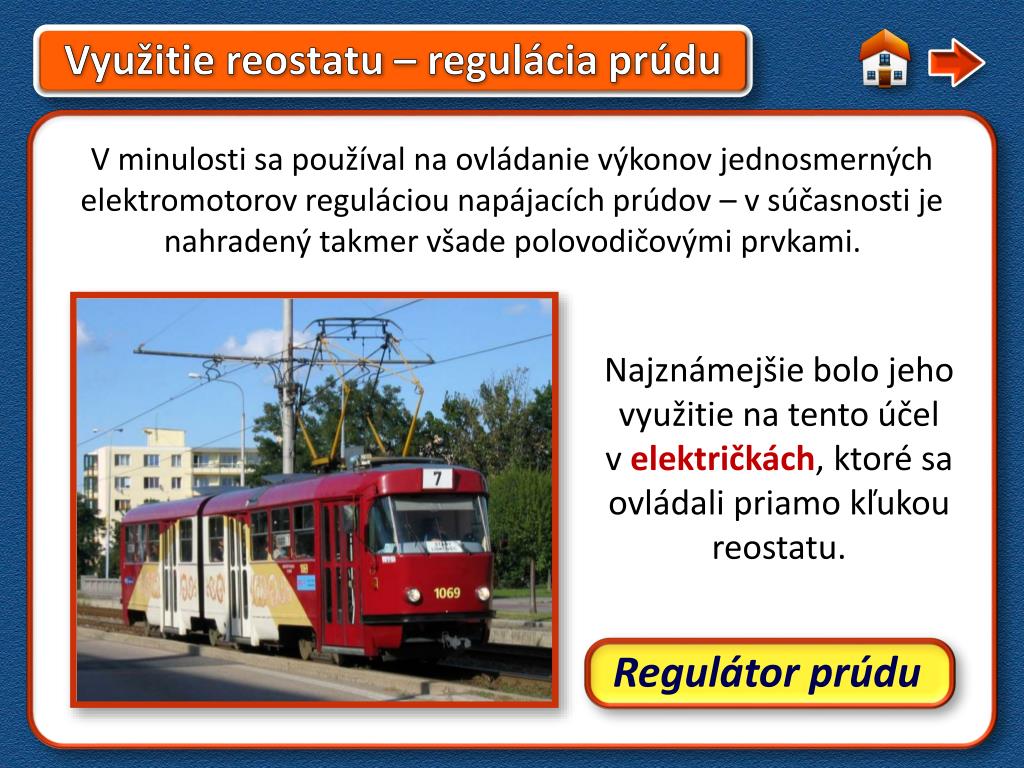 Využitie reostatu – regulácia prúdu

V minulosti sa používal na ovládanie výkonov jednosmerných elektromotorov reguláciou napájacích prúdov – v súčasnosti je nahradený takmer všade polovodičovými prvkami.

7

1069

Najznámejšie bolo jeho využitie na tento účel v električkách, ktoré sa ovládali priamo kľukou reostatu.

Regulátor prúdu